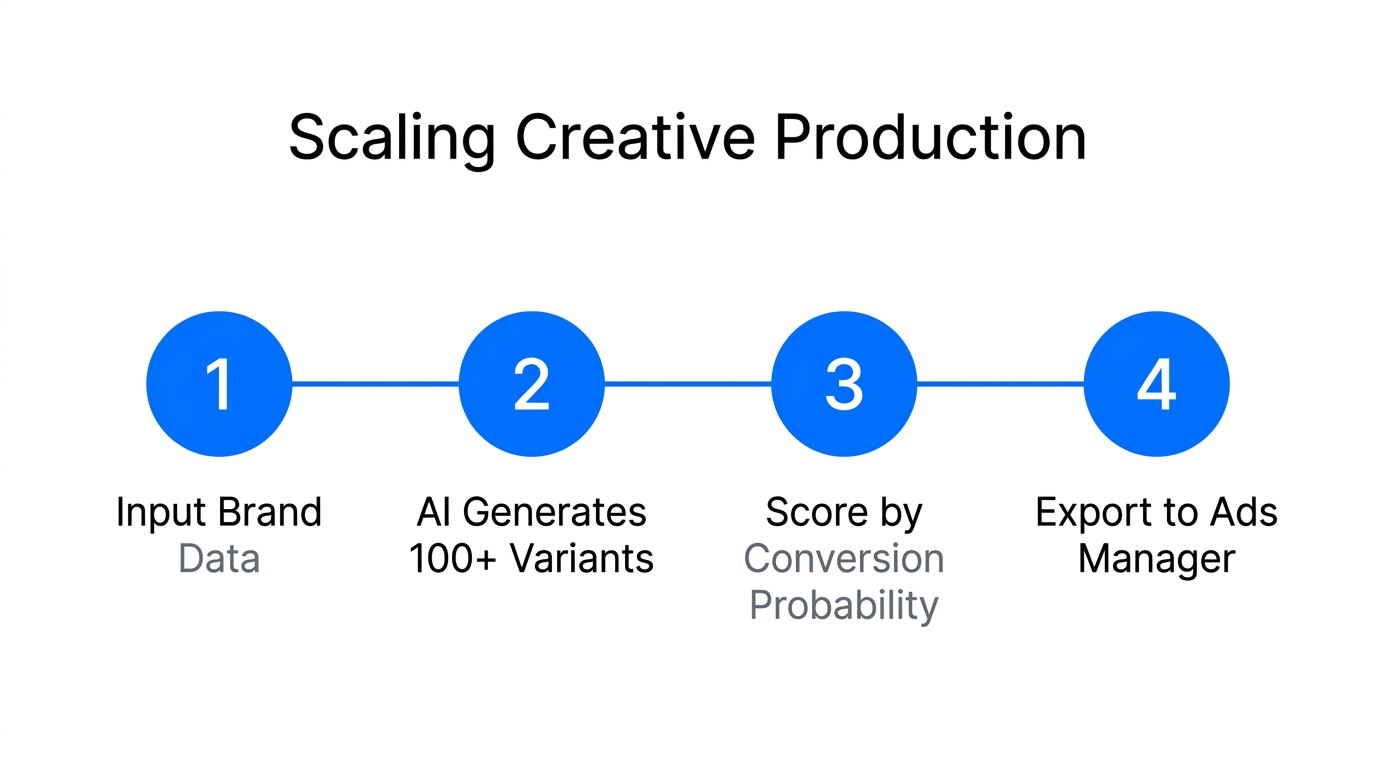 Scaling Creative Production

1

Input Brand Data

2

AI Generates 100+ Variants

3

Score by Conversion Probability

4

Export to Ads Manager